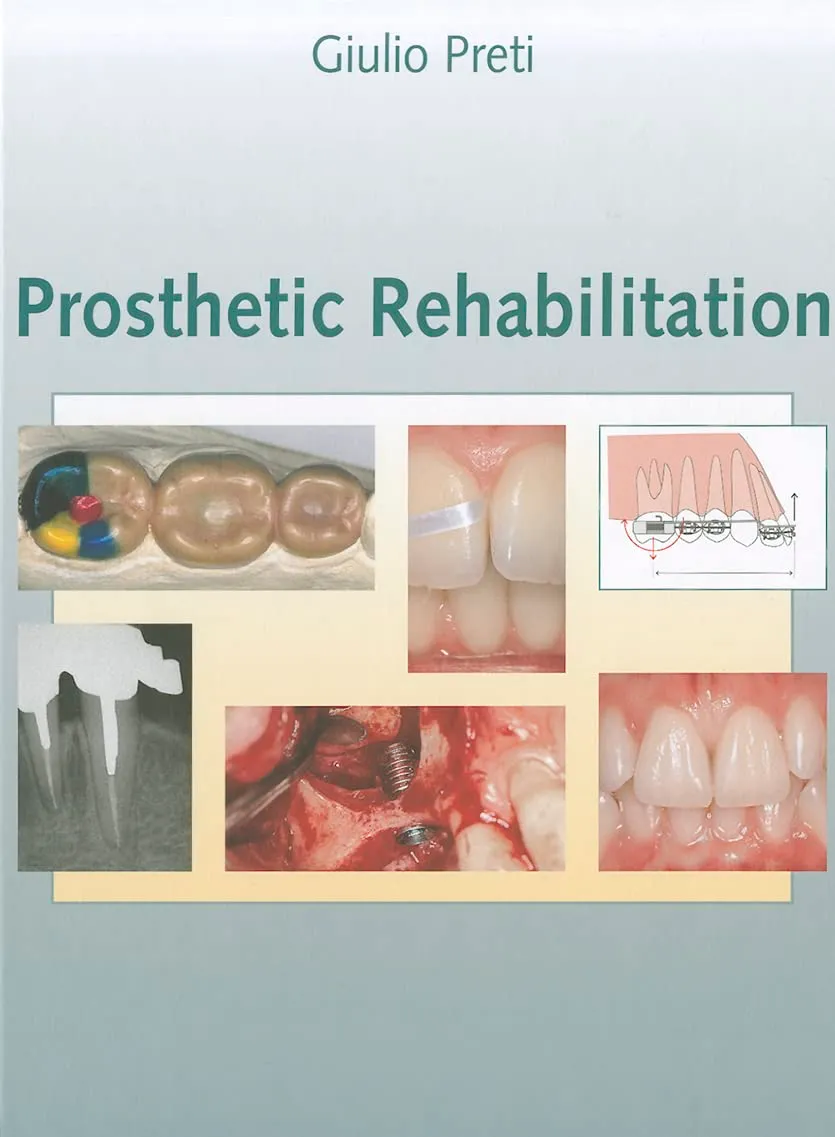 Giulio Preti

Prosthetic Rehabilitation